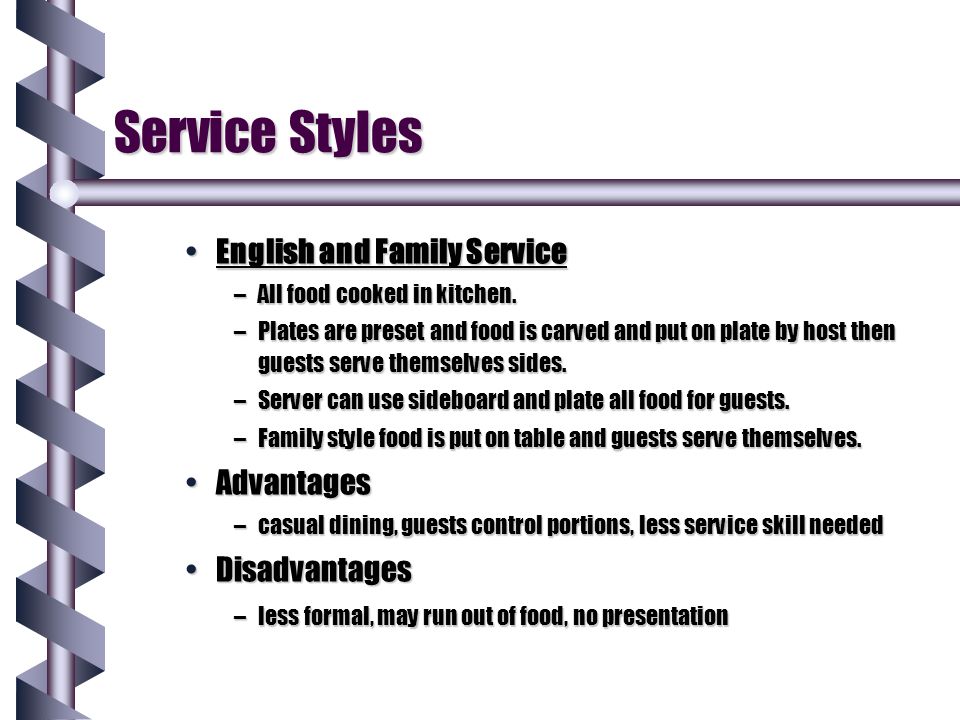 Service Styles

• English and Family Service
– All food cooked in kitchen.
– Plates are preset and food is carved and put on plate by host then guests serve themselves sides.
– Server can use sideboard and plate all food for guests.
– Family style food is put on table and guests serve themselves.

• Advantages
– casual dining, guests control portions, less service skill needed

• Disadvantages
– less formal, may run out of food, no presentation